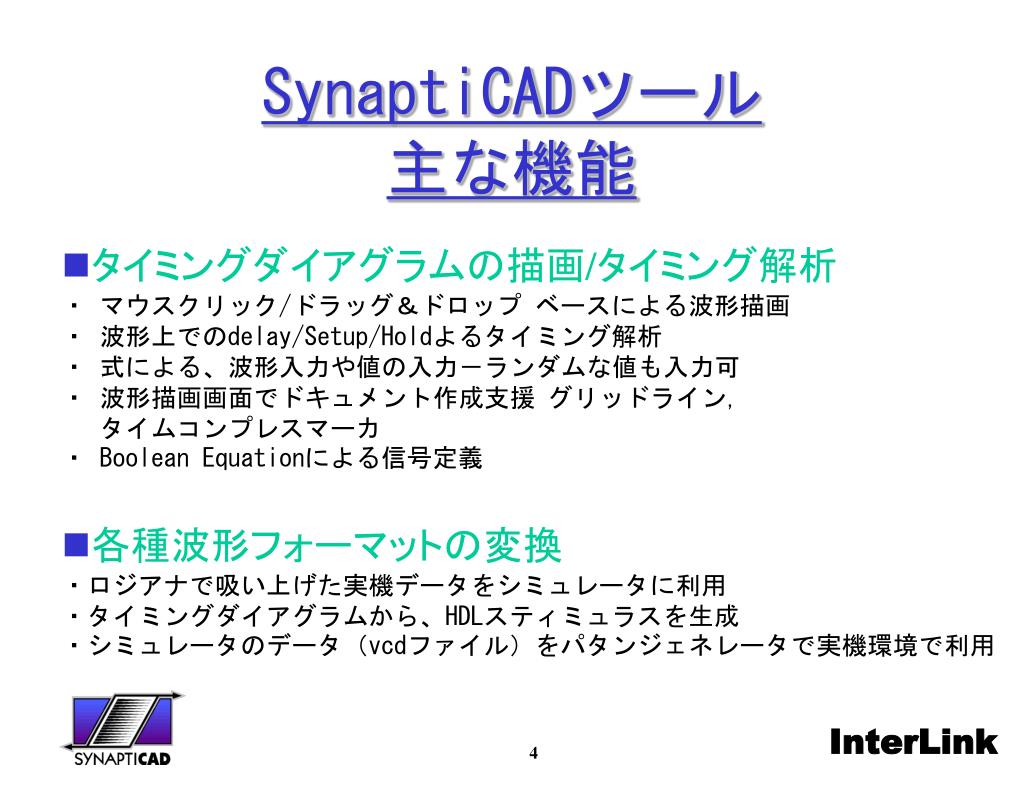 SynaptiCADツール
主な機能

■タイミングダイアグラムの描画/タイミング解析
・ マウスクリック/ドラッグ＆ドロップ ベースによる波形描画
・ 波形上でのdelay/Setup/Holdよるタイミング解析
・ 式による、波形入力や値の入力ーランダムな値も入力可
・ 波形描画画面でドキュメント作成支援 グリッドライン,
タイムコンプレスマーカ
・ Boolean Equationによる信号定義

■各種波形フォーマットの変換
・ロジアナで吸い上げた実機データをシミュレータに利用
・タイミングダイアグラムから、HDLスティミュラスを生成
・シミュレータのデータ（vcdファイル）をパタンジェネレータで実機環境で利用

SYNAPTICAD

4

InterLink